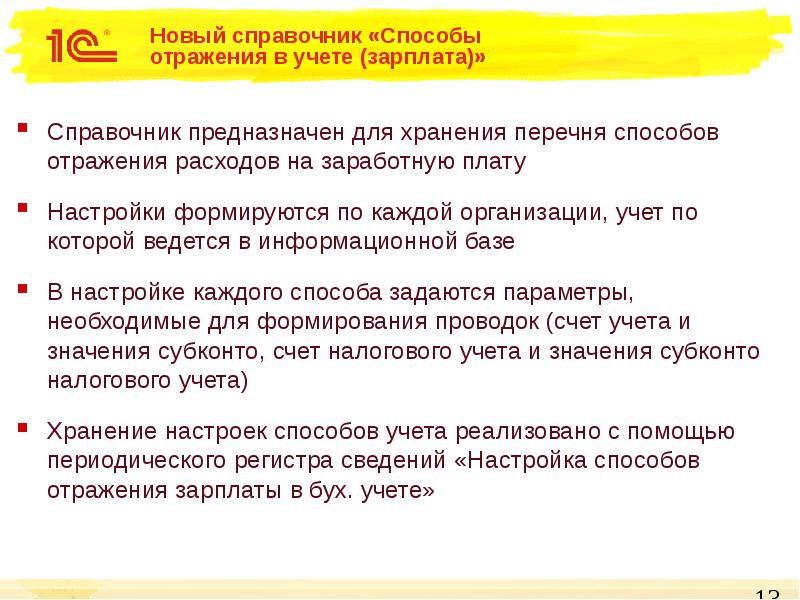 1С

Новый справочник «Способы отражения в учете (зарплата)»

Справочник предназначен для хранения перечня способов отражения расходов на заработную плату

Настройки формируются по каждой организации, учет по которой ведется в информационной базе

В настройке каждого способа задаются параметры, необходимые для формирования проводок (счет учета и значения субконто, счет налогового учета и значения субконто налогового учета)

Хранение настроек способов учета реализовано с помощью периодического регистра сведений «Настройка способов отражения зарплаты в бух. учете»

13